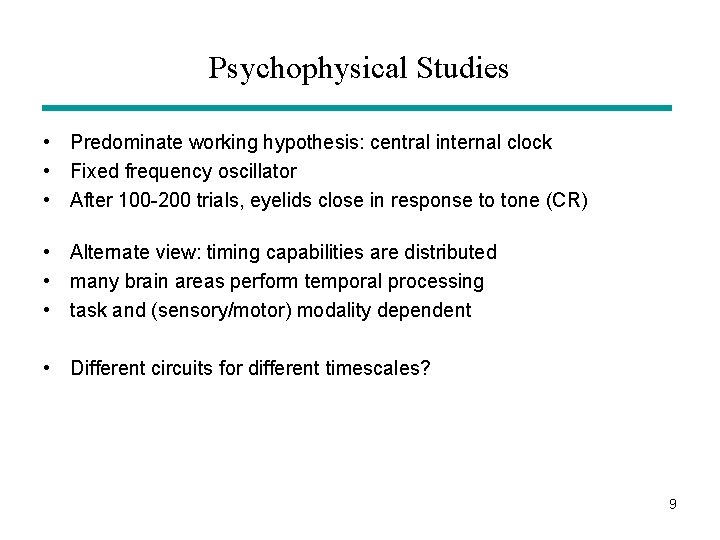 Psychophysical Studies

• Predominate working hypothesis: central internal clock
• Fixed frequency oscillator
• After 100-200 trials, eyelids close in response to tone (CR)

• Alternate view: timing capabilities are distributed
• many brain areas perform temporal processing
• task and (sensory/motor) modality dependent

• Different circuits for different timescales?

9